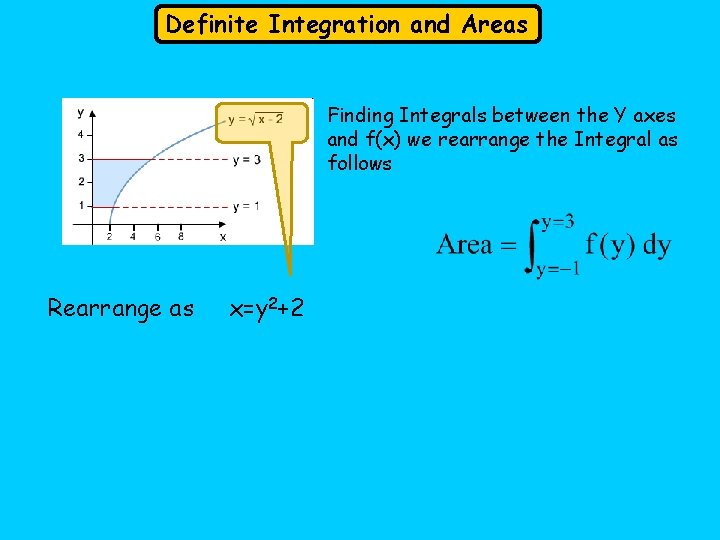 Definite Integration and Areas

y
4
3
2
1
2 4 6 8 x
$y = \sqrt{x - 2}$
y = 3
y = 1

Finding Integrals between the Y axes and f(x) we rearrange the Integral as follows

$\text{Area} = \int_{y=-1}^{y=3} f(y)\, dy$

Rearrange as $x=y^2+2$